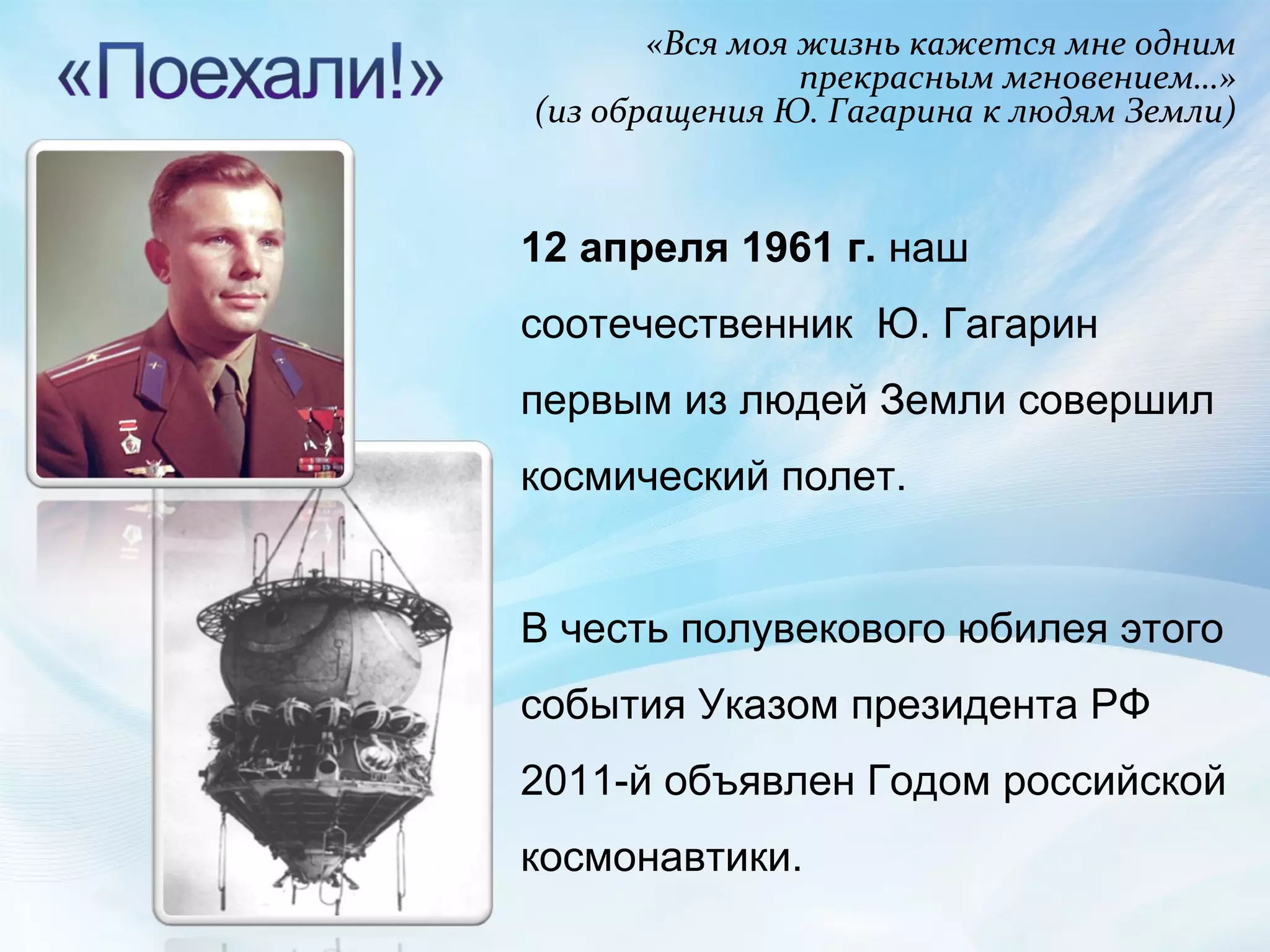 «Поехали!»

«Вся моя жизнь кажется мне одним прекрасным мгновением…»
(из обращения Ю. Гагарина к людям Земли)

12 апреля 1961 г. наш соотечественник Ю. Гагарин первым из людей Земли совершил космический полет.

В честь полувекового юбилея этого события Указом президента РФ 2011-й объявлен Годом российской космонавтики.